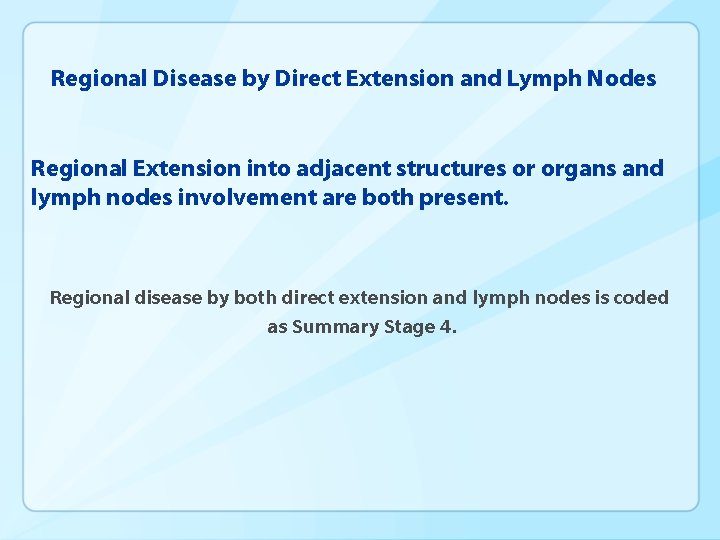 Regional Disease by Direct Extension and Lymph Nodes

Regional Extension into adjacent structures or organs and lymph nodes involvement are both present.

Regional disease by both direct extension and lymph nodes is coded as Summary Stage 4.